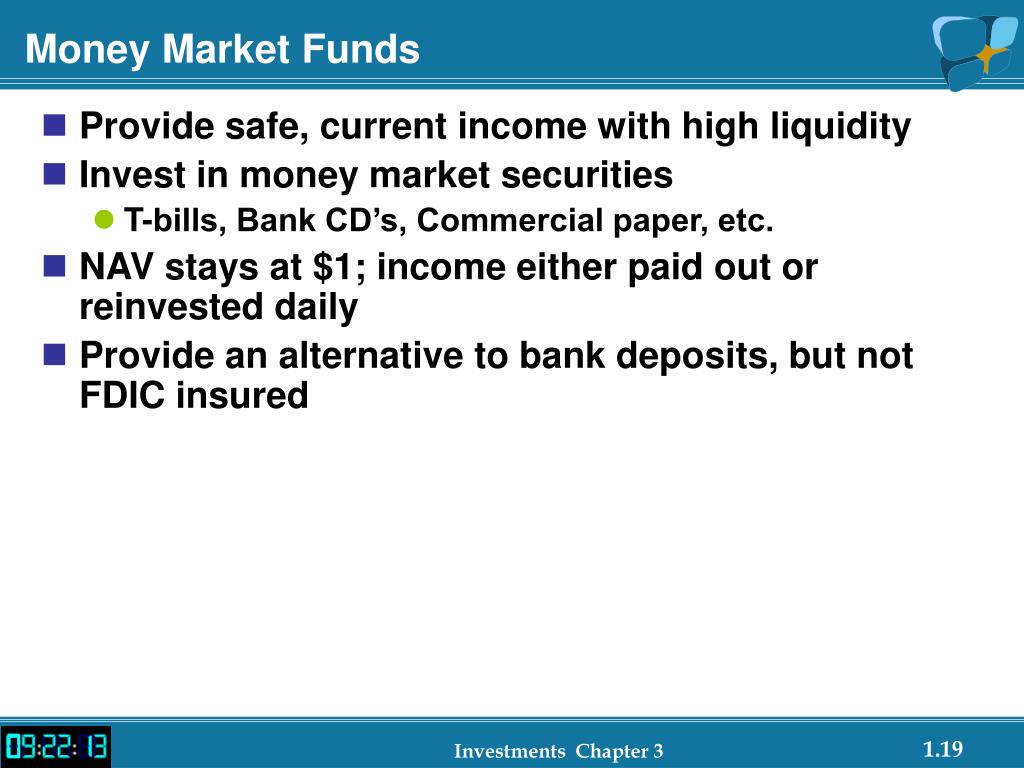 Money Market Funds

Provide safe, current income with high liquidity

Invest in money market securities

T-bills, Bank CD’s, Commercial paper, etc.

NAV stays at \$1; income either paid out or reinvested daily

Provide an alternative to bank deposits, but not FDIC insured

09:22:13

Investments Chapter 3

1.19